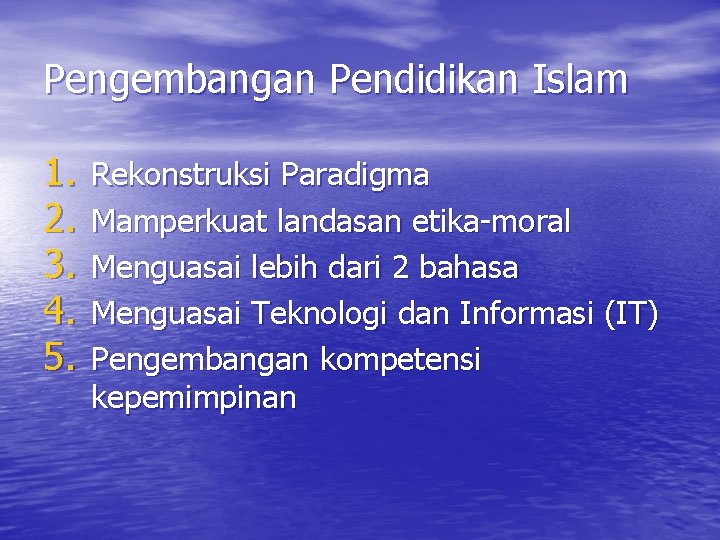 Pengembangan Pendidikan Islam

1. Rekonstruksi Paradigma
2. Mamperkuat landasan etika-moral
3. Menguasai lebih dari 2 bahasa
4. Menguasai Teknologi dan Informasi (IT)
5. Pengembangan kompetensi kepemimpinan